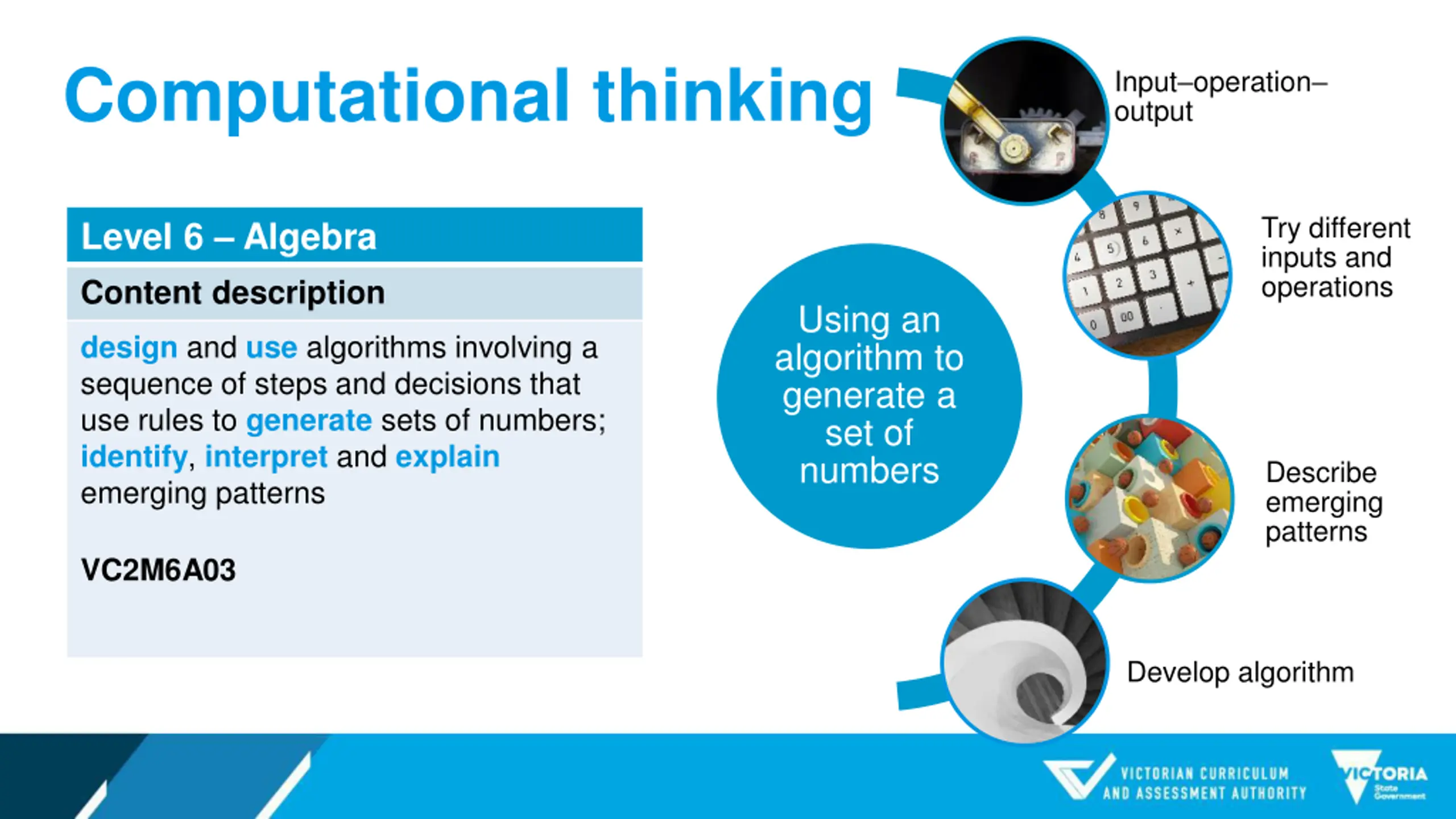 Computational thinking

Level 6 – Algebra

Content description

design and use algorithms involving a sequence of steps and decisions that use rules to generate sets of numbers; identify, interpret and explain emerging patterns

VC2M6A03

Using an algorithm to generate a set of numbers

Input–operation–output

Try different inputs and operations

Describe emerging patterns

Develop algorithm

VICTORIAN CURRICULUM AND ASSESSMENT AUTHORITY

VICTORIA State Government